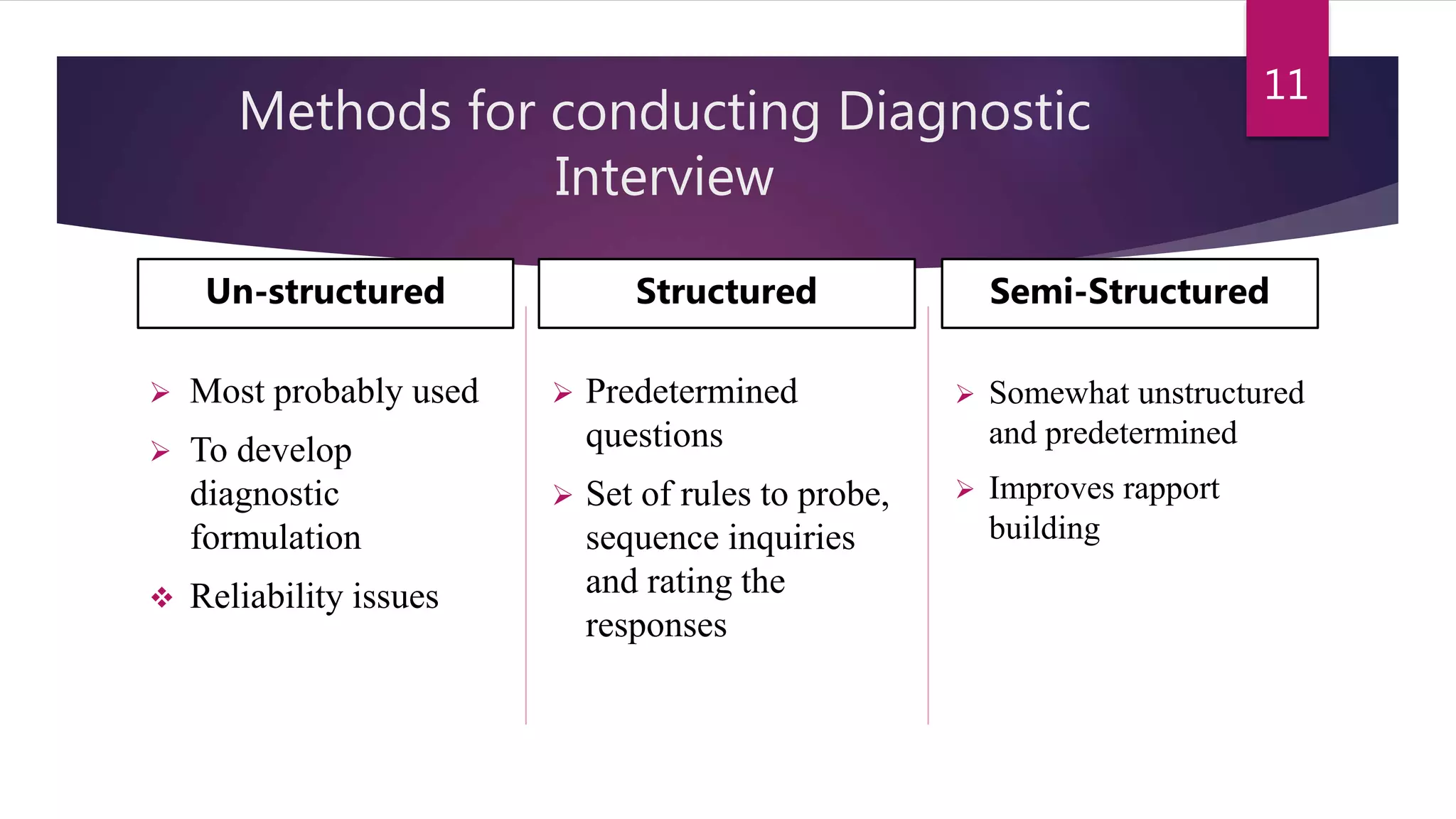 11

Methods for conducting Diagnostic Interview

Un-structured

➢ Most probably used
➢ To develop diagnostic formulation
❖ Reliability issues

Structured

➢ Predetermined questions
➢ Set of rules to probe, sequence inquiries and rating the responses

Semi-Structured

➢ Somewhat unstructured and predetermined
➢ Improves rapport building